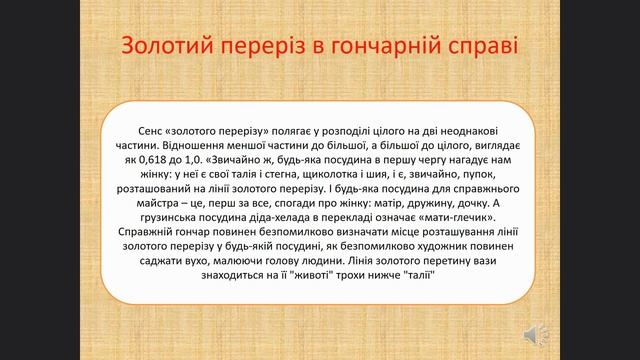 Золотий переріз в гончарній справі

Сенс «золотого перерізу» полягає у розподілі цілого на дві неоднакові частини. Відношення меншої частини до більшої, а більшої до цілого, виглядає як 0,618 до 1,0. «Звичайно ж, будь-яка посудина в першу чергу нагадує нам жінку: у неї є свої талія і стегна, щиколотка і шия, і є, звичайно, пупок, розташований на лінії золотого перерізу. І будь-яка посудина для справжнього майстра – це, перш за все, спогади про жінку: матір, дружину, дочку. А грузинська посудина діда-хелада в перекладі означає «мати-глечик». Справжній гончар повинен безпомилково визначати місце розташування лінії золотого перерізу у будь-якій посудині, як безпомилково художник повинен саджати вухо, малюючи голову людини. Лінія золотого перетину вази знаходиться на її "животі" трохи нижче "талії"